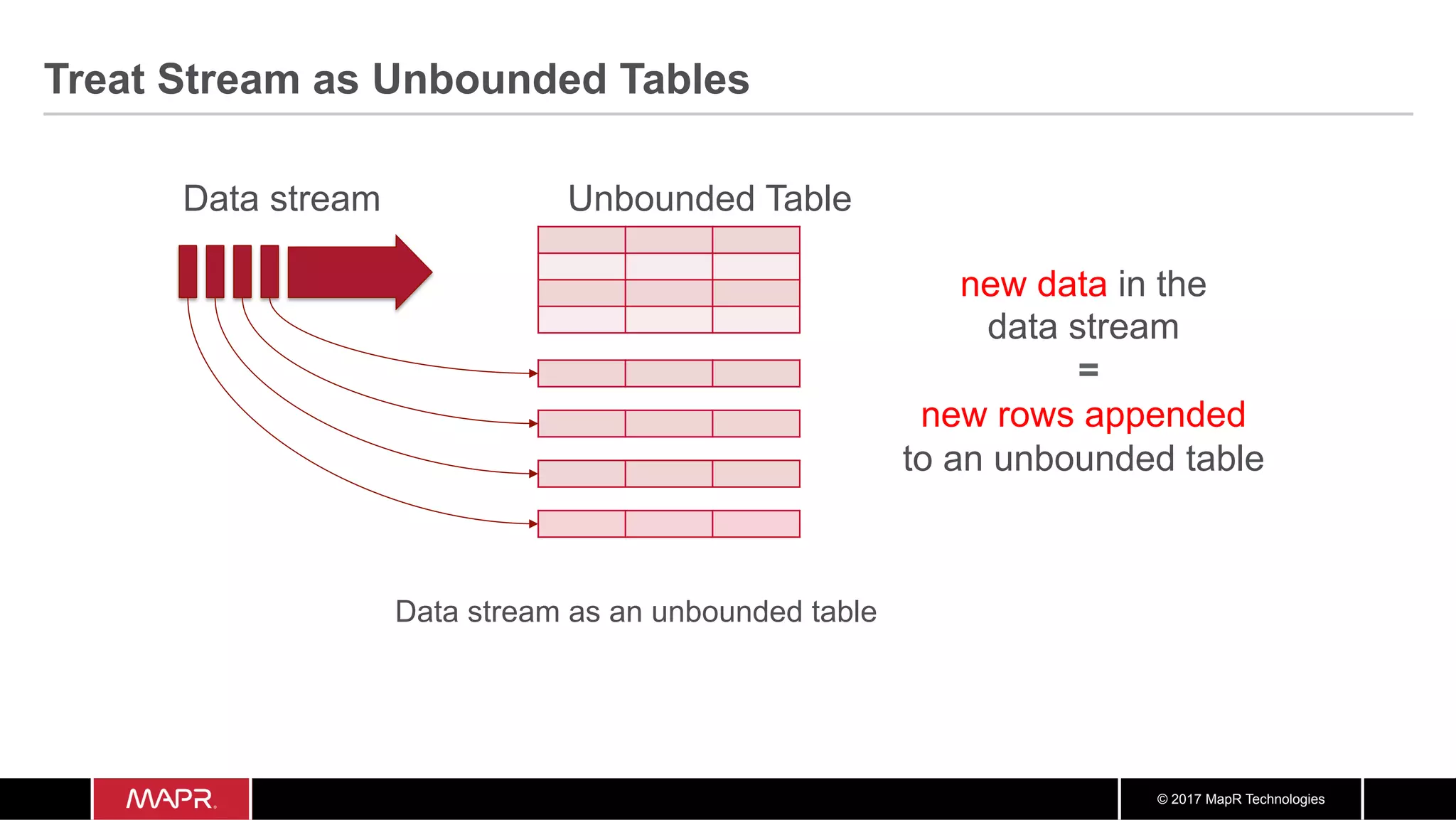 Treat Stream as Unbounded Tables

Data stream

Unbounded Table

new data in the data stream
=
new rows appended to an unbounded table

Data stream as an unbounded table

MAPR.

© 2017 MapR Technologies